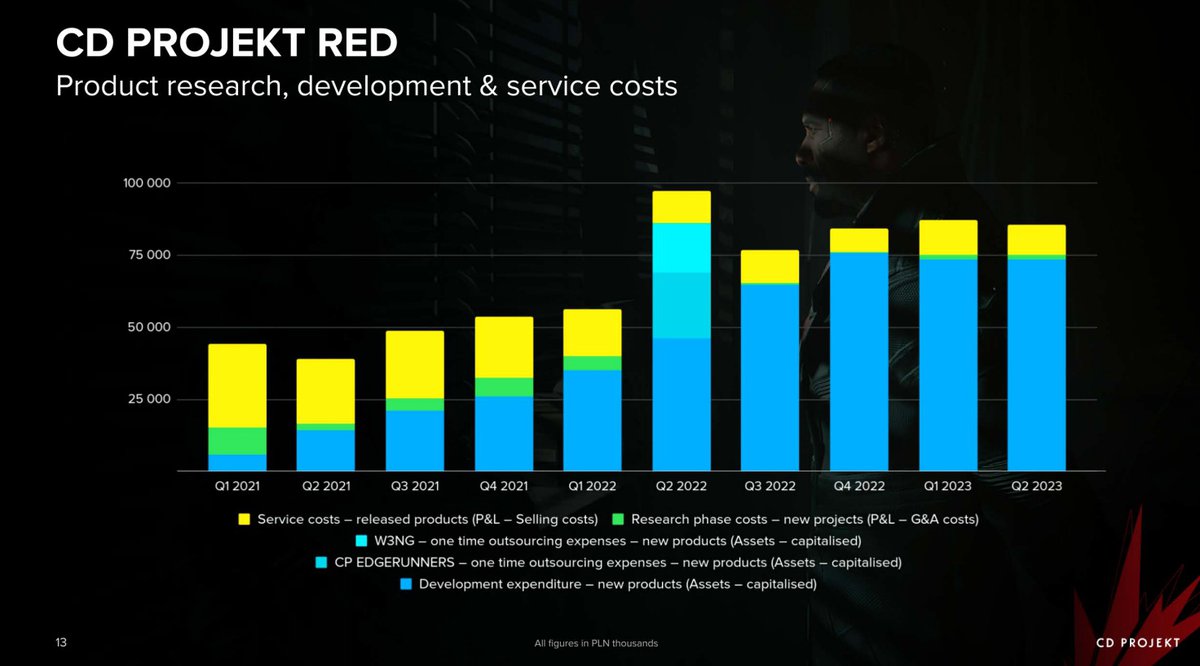 CD PROJEKT RED
Product research, development & service costs

100 000
75 000
50 000
25 000

Q1 2021
Q2 2021
Q3 2021
Q4 2021
Q1 2022
Q2 2022
Q3 2022
Q4 2022
Q1 2023
Q2 2023

Service costs – released products (P&L – Selling costs)
Research phase costs – new projects (P&L – G&A costs)
W3NG – one time outsourcing expenses – new products (Assets – capitalised)
CP EDGERUNNERS – one time outsourcing expenses – new products (Assets – capitalised)
Development expenditure – new products (Assets – capitalised)

13
All figures in PLN thousands
CD PROJEKT